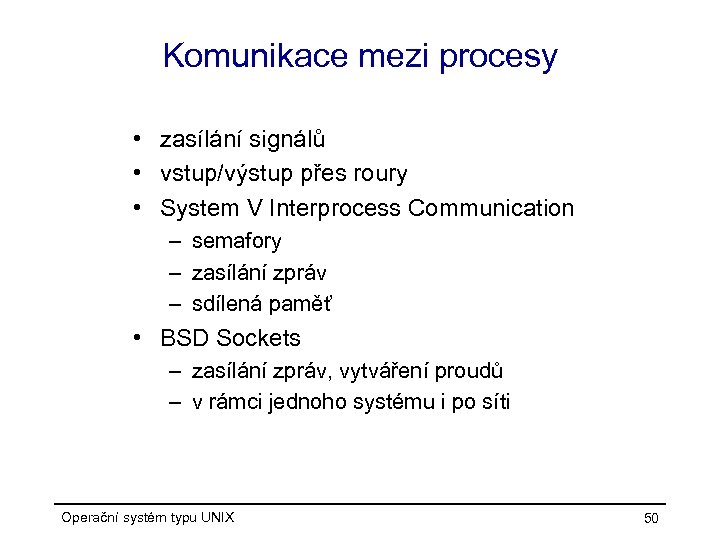 Komunikace mezi procesy

• zasílání signálů
• vstup/výstup přes roury
• System V Interprocess Communication
– semafory
– zasílání zpráv
– sdílená paměť
• BSD Sockets
– zasílání zpráv, vytváření proudů
– v rámci jednoho systému i po síti

Operační systém typu UNIX

50